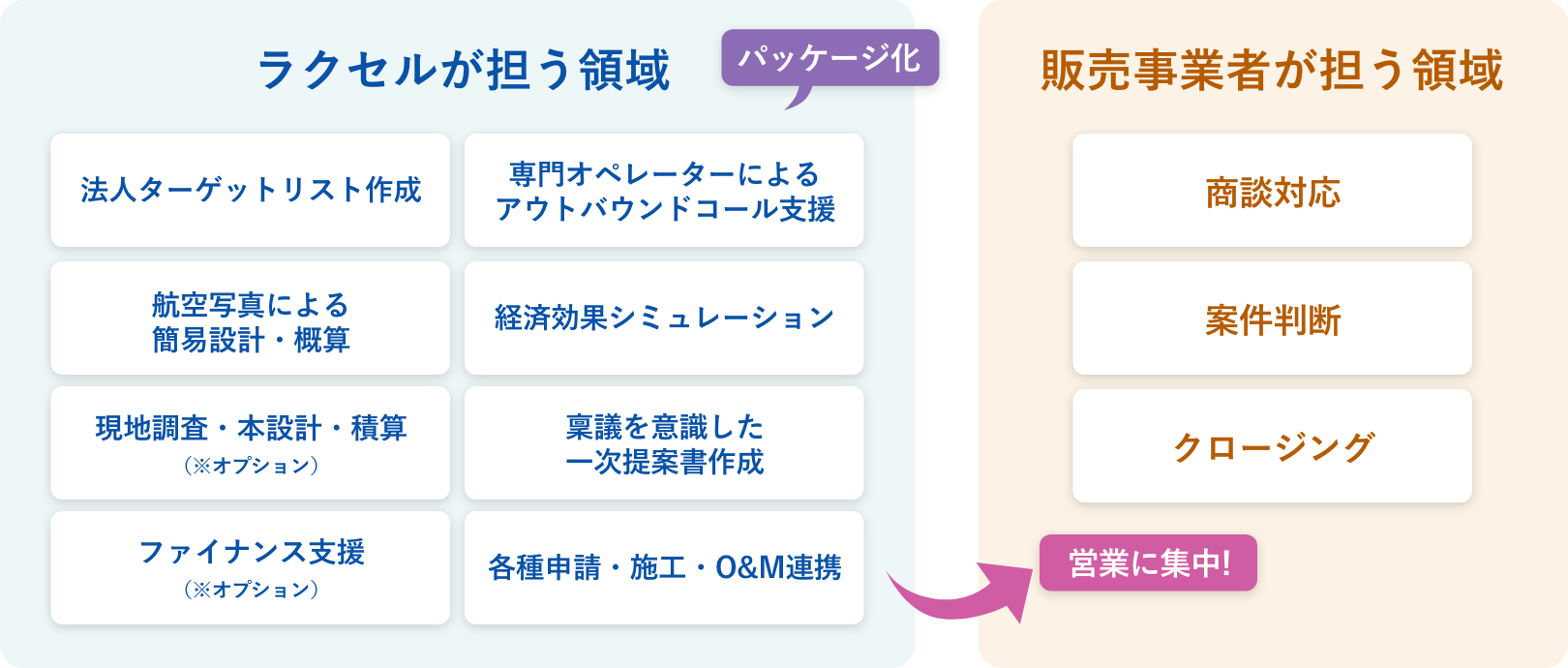 ラクセルが担う領域

パッケージ化

法人ターゲットリスト作成

専門オペレーターによるアウトバウンドコール支援

航空写真による簡易設計・概算

経済効果シミュレーション

現地調査・本設計・積算
（※オプション）

稟議を意識した一次提案書作成

ファイナンス支援
（※オプション）

各種申請・施工・O&M連携

販売事業者が担う領域

商談対応

案件判断

クロージング

営業に集中!